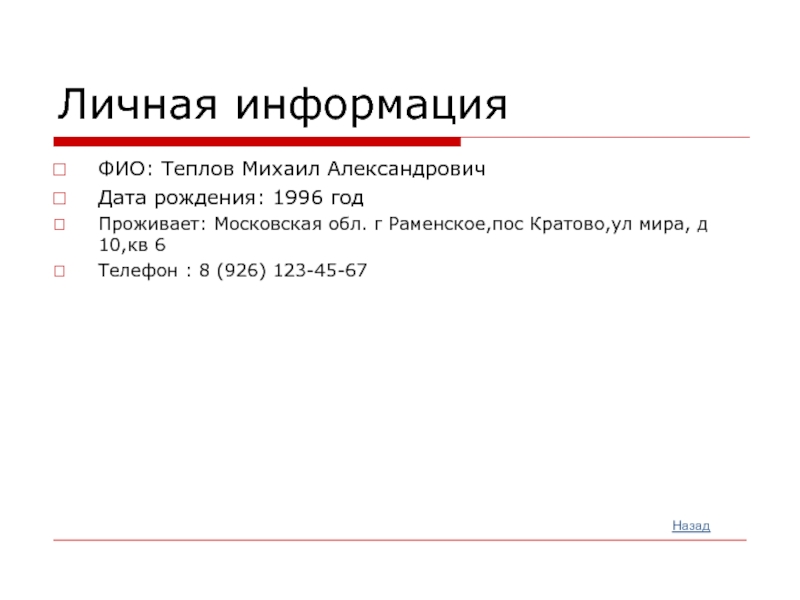 Личная информация

ФИО: Теплов Михаил Александрович

Дата рождения: 1996 год

Проживает: Московская обл. г Раменское,пос Кратово,ул мира, д 10,кв 6

Телефон : 8 (926) 123-45-67

Назад